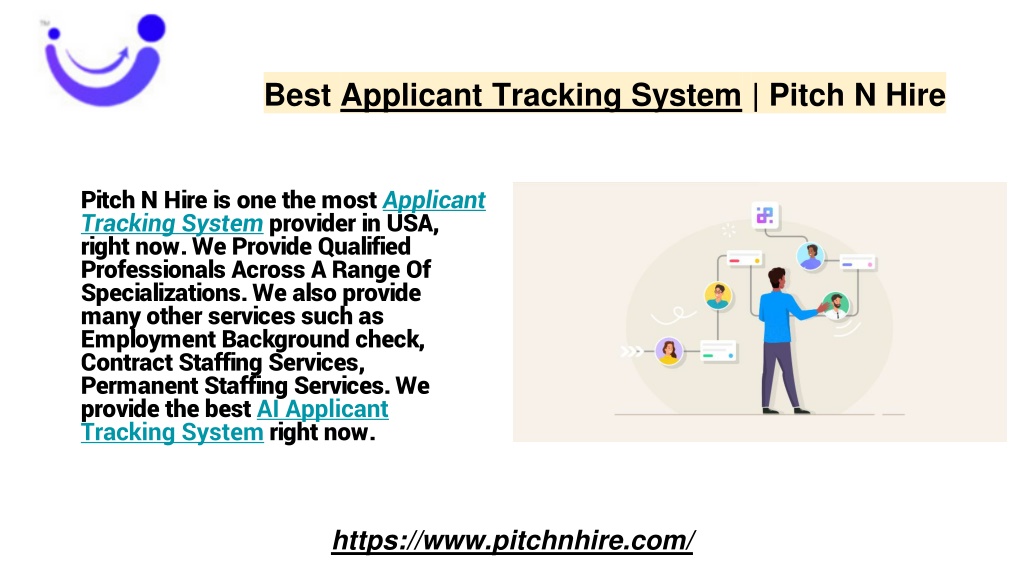 Best Applicant Tracking System | Pitch N Hire

Pitch N Hire is one the most Applicant Tracking System provider in USA, right now. We Provide Qualified Professionals Across A Range Of Specializations. We also provide many other services such as Employment Background check, Contract Staffing Services, Permanent Staffing Services. We provide the best AI Applicant Tracking System right now.

https://www.pitchnhire.com/